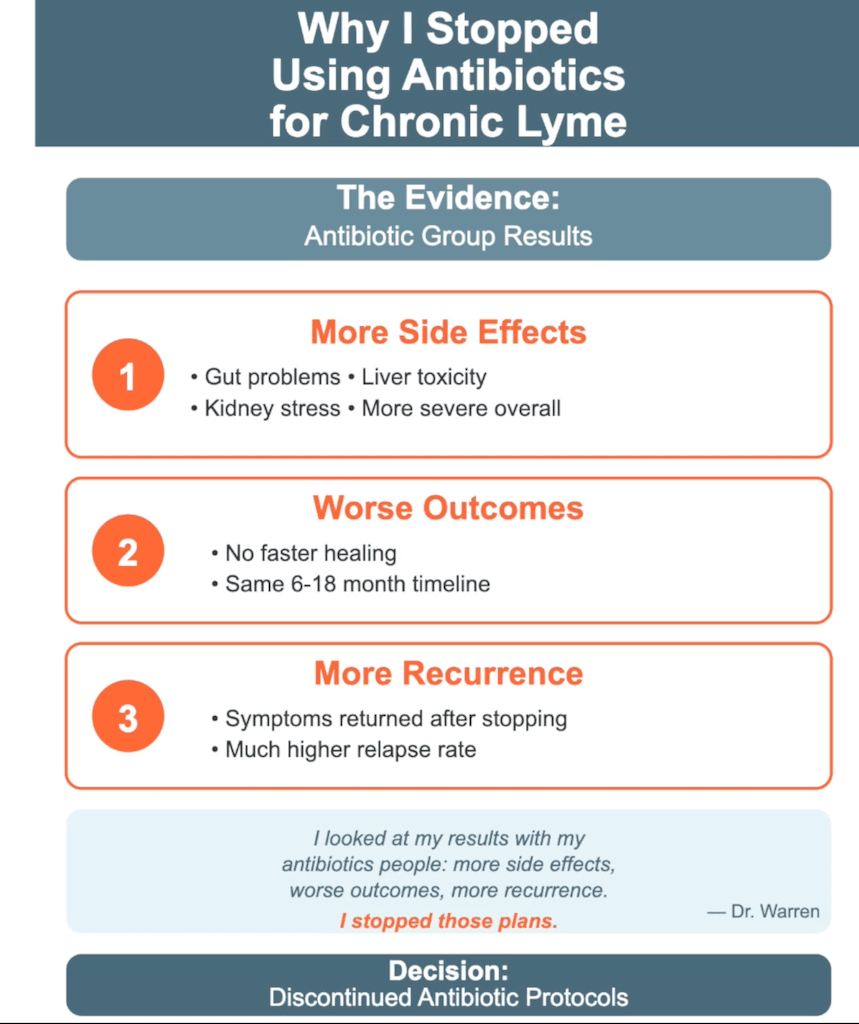 Why I Stopped Using Antibiotics for Chronic Lyme

The Evidence:
Antibiotic Group Results

1
More Side Effects
• Gut problems • Liver toxicity
• Kidney stress • More severe overall

2
Worse Outcomes
• No faster healing
• Same 6-18 month timeline

3
More Recurrence
• Symptoms returned after stopping
• Much higher relapse rate

I looked at my results with my antibiotics people: more side effects, worse outcomes, more recurrence.
I stopped those plans.
— Dr. Warren

Decision:
Discontinued Antibiotic Protocols